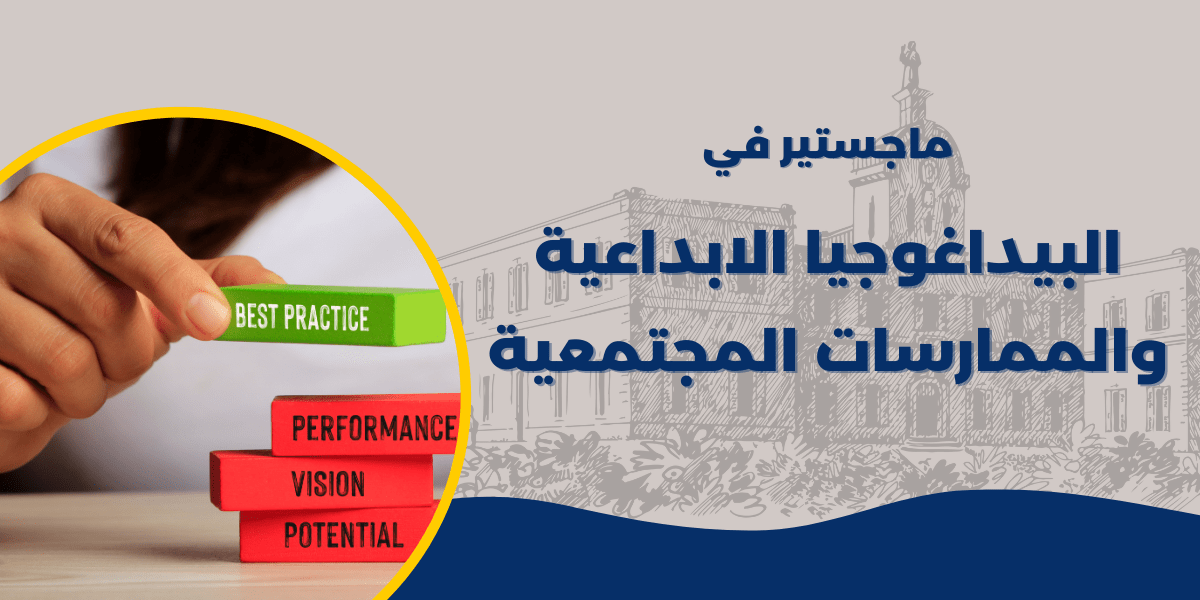 ماجستير في

البيداغوجيا الابداعية والممارسات المجتمعية

BEST PRACTICE

PERFORMANCE

VISION

POTENTIAL